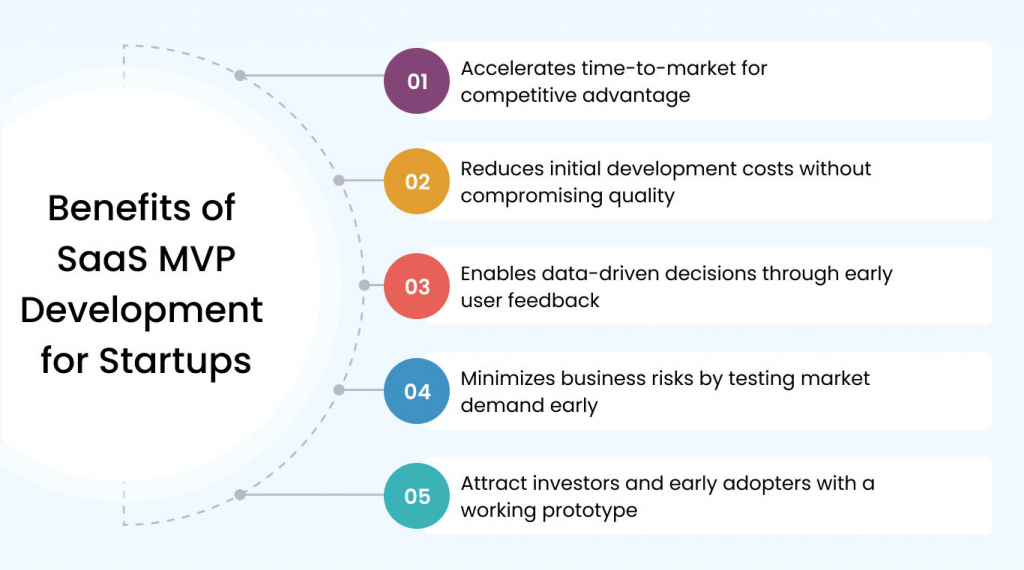 Benefits of SaaS MVP Development for Startups

01 Accelerates time-to-market for competitive advantage

02 Reduces initial development costs without compromising quality

03 Enables data-driven decisions through early user feedback

04 Minimizes business risks by testing market demand early

05 Attract investors and early adopters with a working prototype